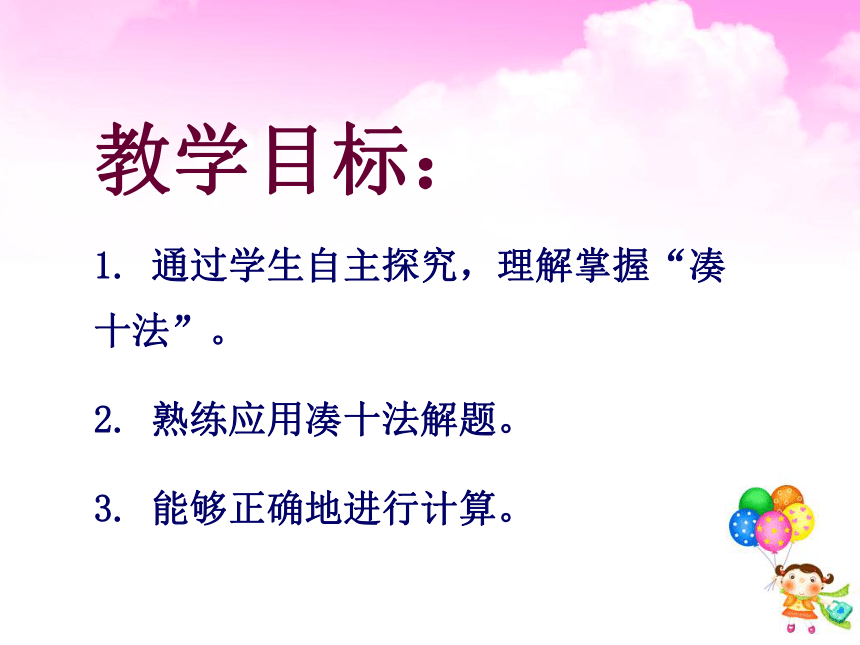 教学目标：

1. 通过学生自主探究，理解掌握“凑十法”。

2. 熟练应用凑十法解题。

3. 能够正确地进行计算。